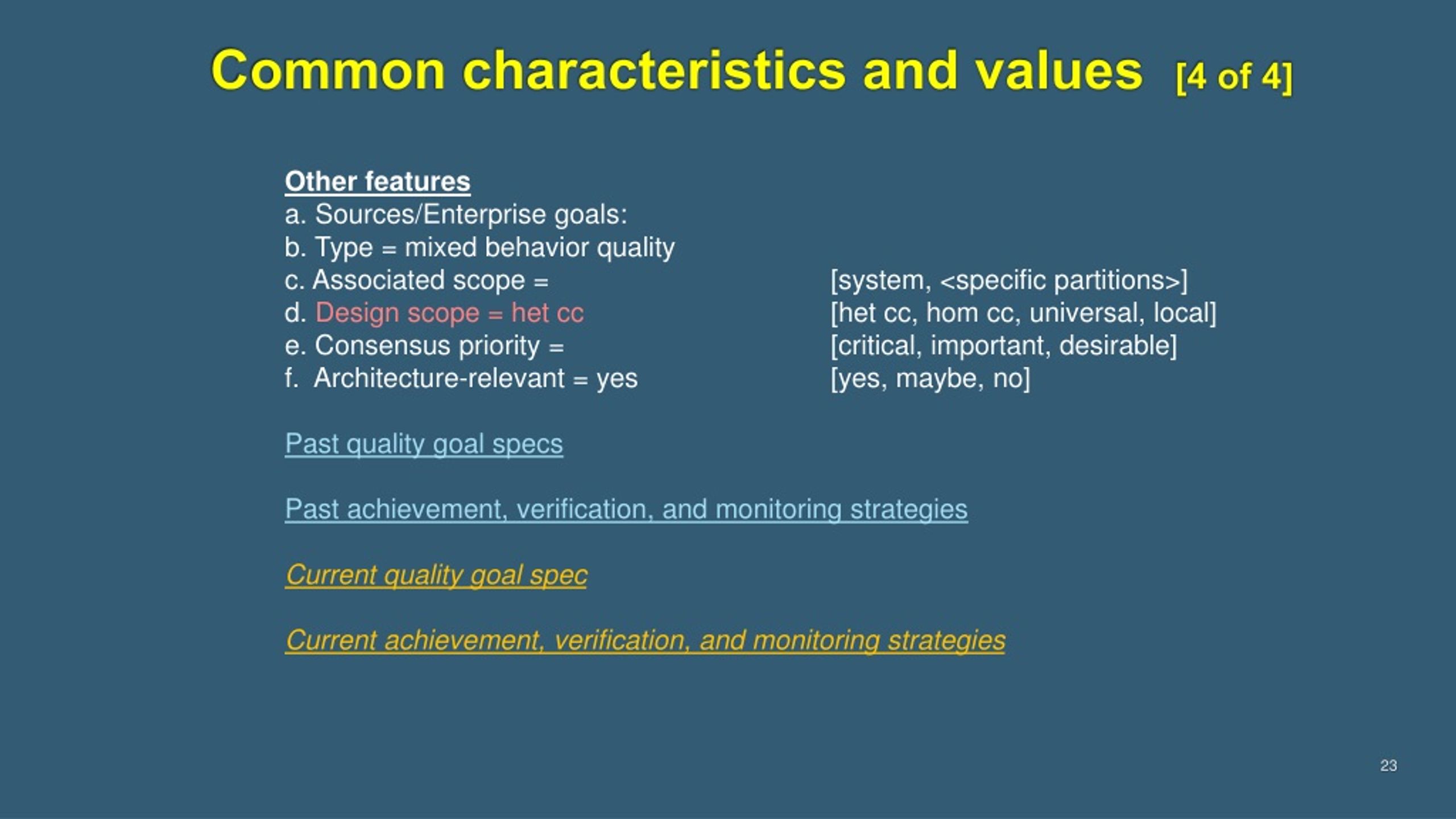 Common characteristics and values [4 of 4]

Other features
a. Sources/Enterprise goals:
b. Type = mixed behavior quality
c. Associated scope = [system, <specific partitions>]
d. Design scope = het cc [het cc, hom cc, universal, local]
e. Consensus priority = [critical, important, desirable]
f. Architecture-relevant = yes [yes, maybe, no]

Past quality goal specs

Past achievement, verification, and monitoring strategies

Current quality goal spec

Current achievement, verification, and monitoring strategies

23